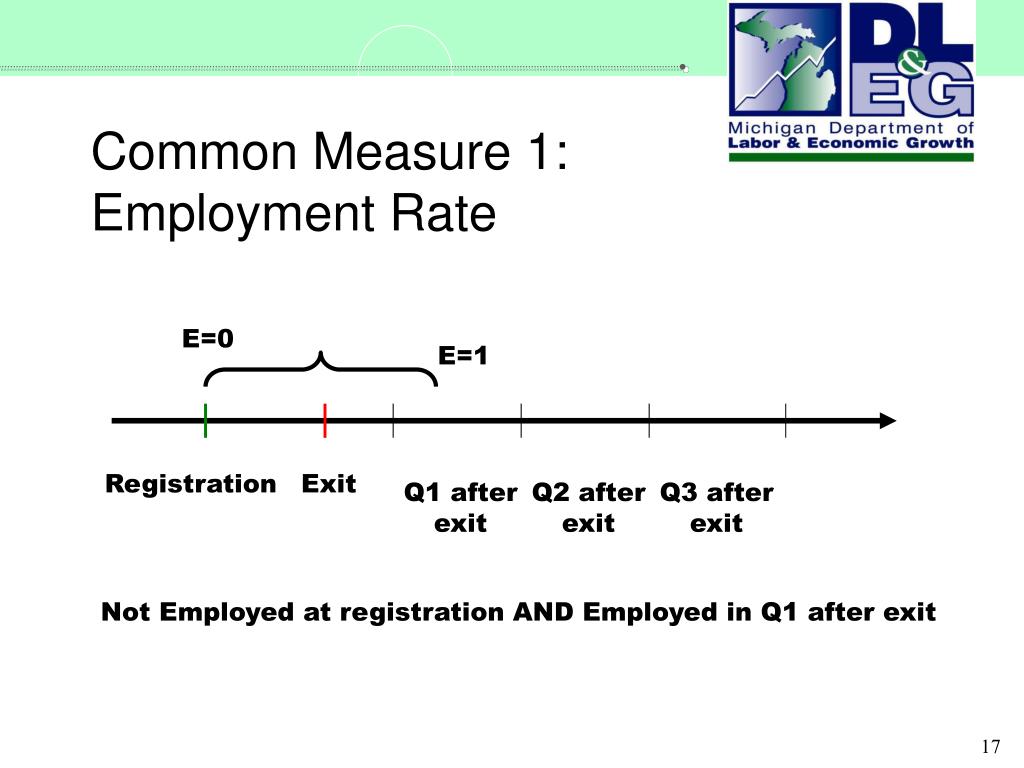 DL&EG
Michigan Department of
Labor & Economic Growth

Common Measure 1:
Employment Rate

E=0

E=1

Registration

Exit

Q1 after exit

Q2 after exit

Q3 after exit

Not Employed at registration AND Employed in Q1 after exit

17